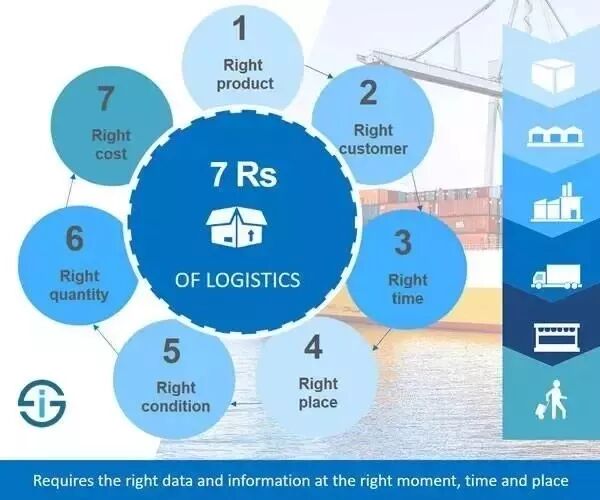 7 Rs
OF LOGISTICS

1
Right product

2
Right customer

3
Right time

4
Right place

5
Right condition

6
Right quantity

7
Right cost

Requires the right data and information at the right moment, time and place